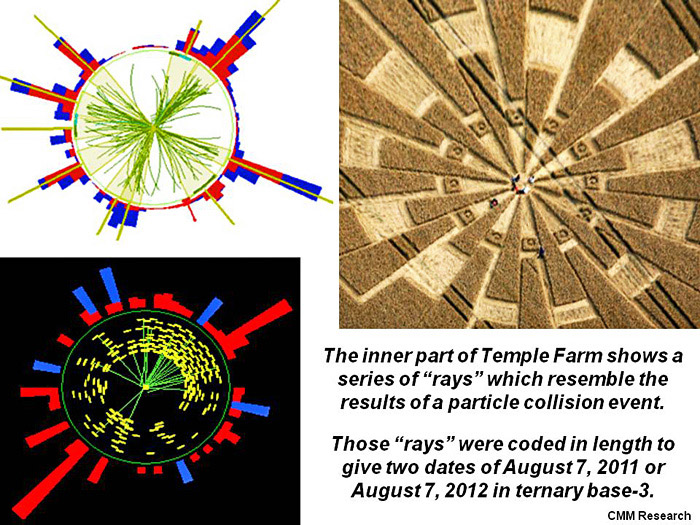 The inner part of Temple Farm shows a series of “rays” which resemble the results of a particle collision event.

Those “rays” were coded in length to give two dates of August 7, 2011 or August 7, 2012 in ternary base-3.

CMM Research